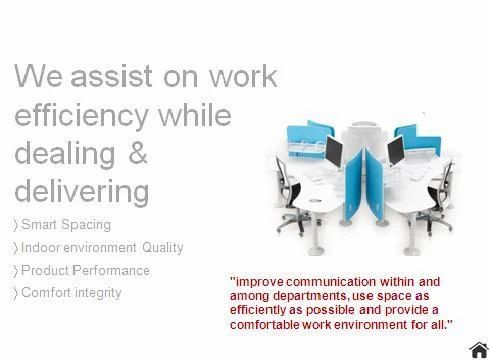 We assist on work efficiency while dealing & delivering

〉Smart Spacing

〉Indoor environment Quality

〉Product Performance

〉Comfort integrity

"improve communication within and among departments, use space as efficiently as possible and provide a comfortable work environment for all."